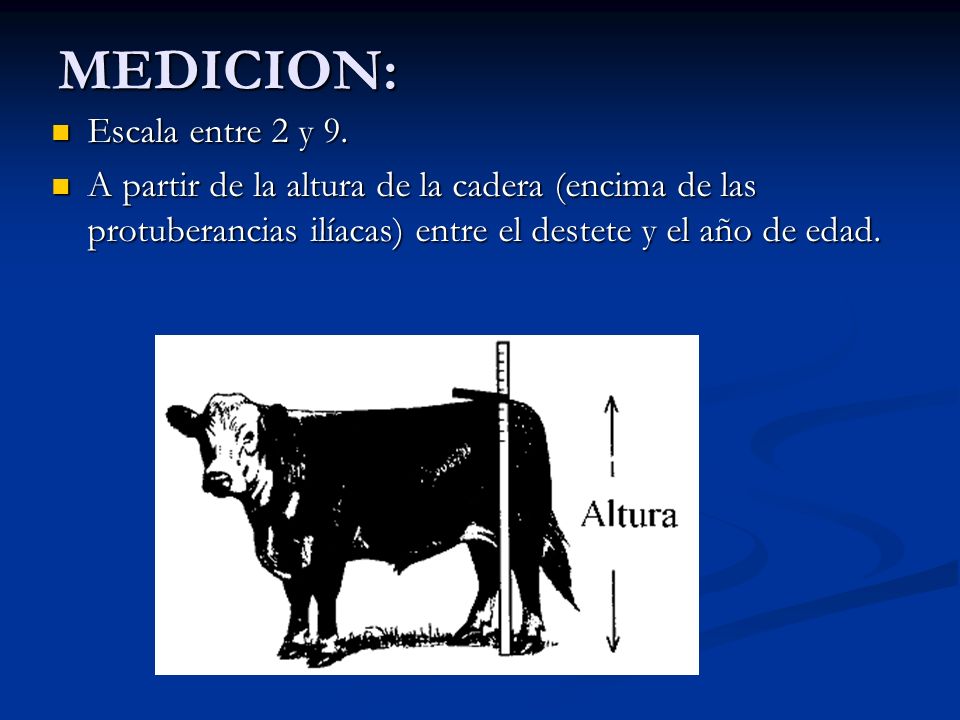 MEDICION:

Escala entre 2 y 9.

A partir de la altura de la cadera (encima de las protuberancias ilíacas) entre el destete y el año de edad.

Altura